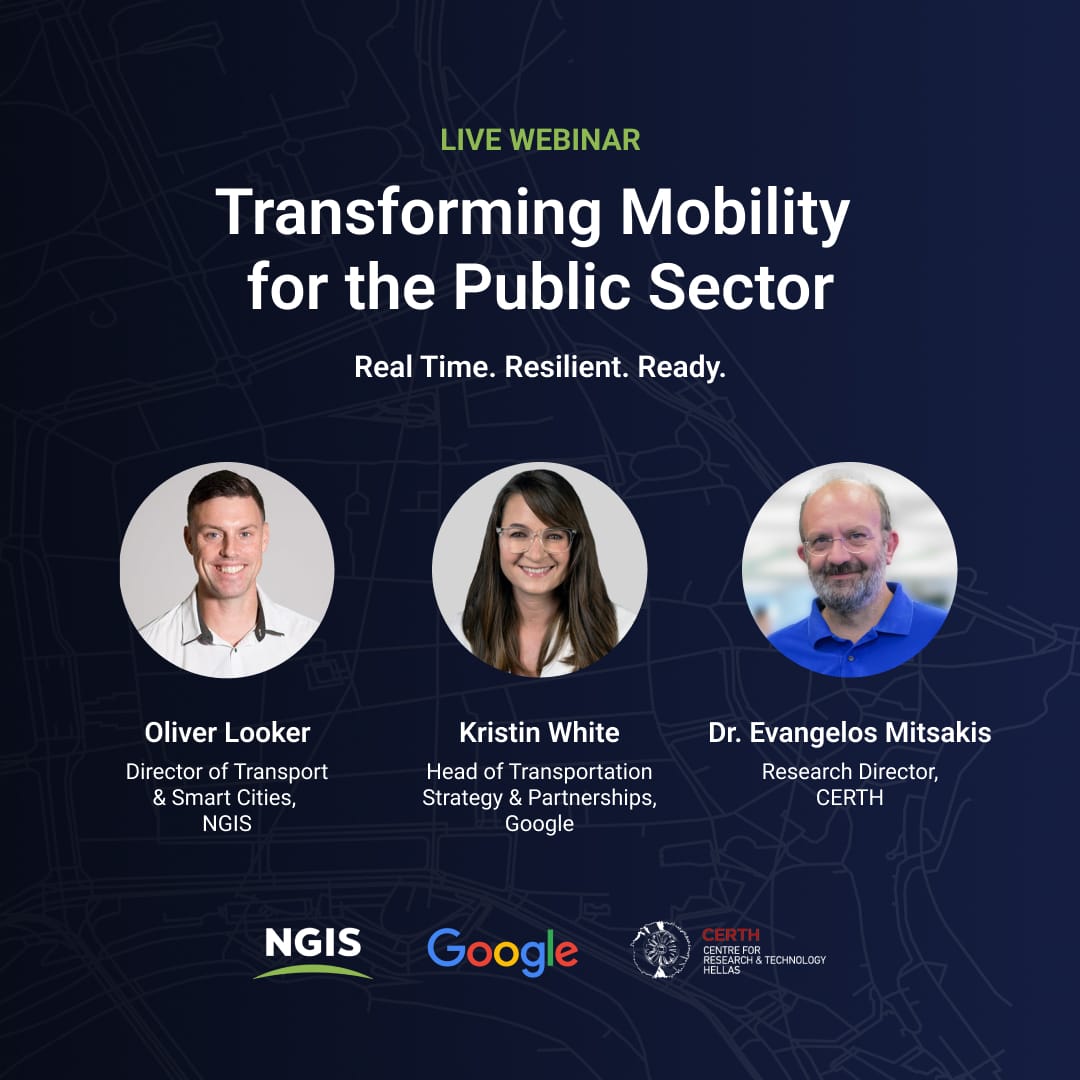 LIVE WEBINAR

Transforming Mobility for the Public Sector

Real Time. Resilient. Ready.

Oliver Looker
Director of Transport & Smart Cities, NGIS

Kristin White
Head of Transportation Strategy & Partnerships, Google

Dr. Evangelos Mitsakis
Research Director, CERTH

NGIS

Google

CERTH
CENTRE FOR RESEARCH & TECHNOLOGY HELLAS